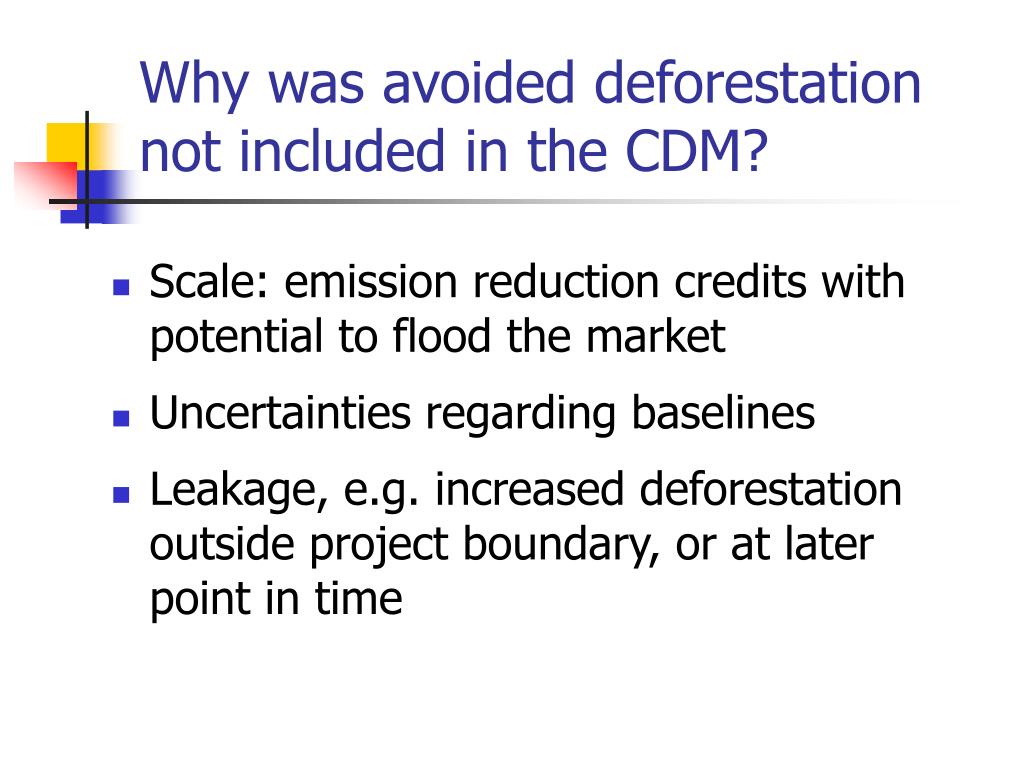 Why was avoided deforestation not included in the CDM?

- Scale: emission reduction credits with potential to flood the market
- Uncertainties regarding baselines
- Leakage, e.g. increased deforestation outside project boundary, or at later point in time